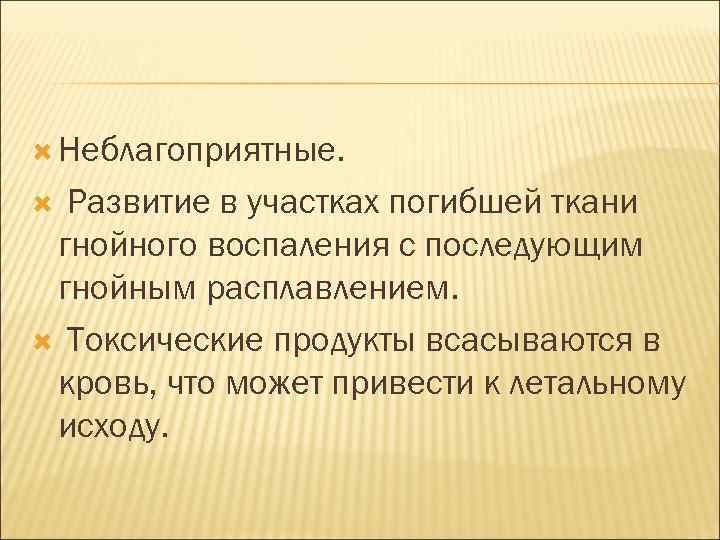 Неблагоприятные.

Развитие в участках погибшей ткани гнойного воспаления с последующим гнойным расплавлением.

Токсические продукты всасываются в кровь, что может привести к летальному исходу.